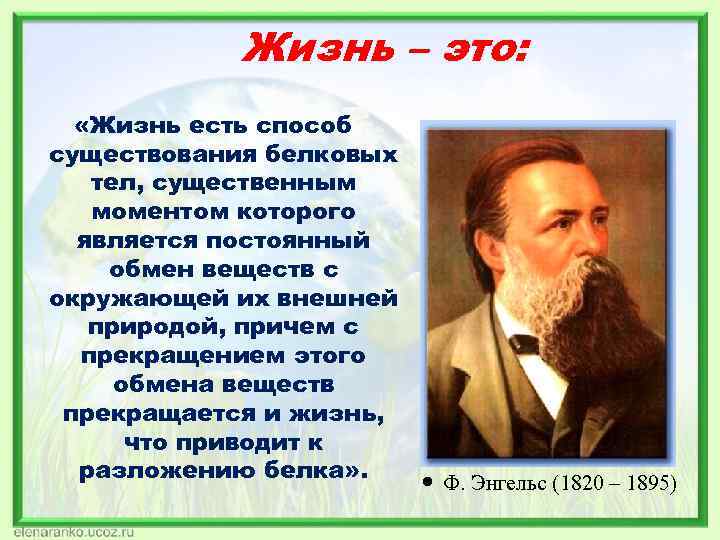 Жизнь – это:

«Жизнь есть способ существования белковых тел, существенным моментом которого является постоянный обмен веществ с окружающей их внешней природой, причем с прекращением этого обмена веществ прекращается и жизнь, что приводит к разложению белка».

• Ф. Энгельс (1820 – 1895)

elenaranko.ucoz.ru